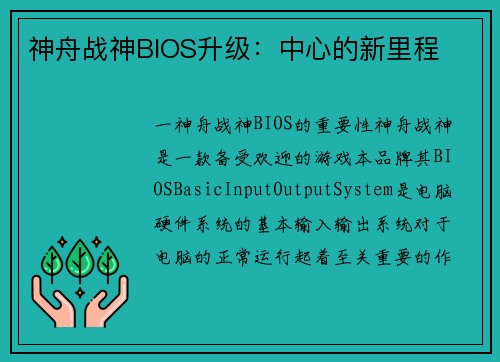 神舟战神BIOS升级：中心的新里程

一神舟战神BIOS的重要性神舟战神是一款备受欢迎的游戏本品牌其BIOSBasicInputOutputSystem是电脑硬件系统的基本输入输出系统对于电脑的正常运行起着至关重要的作